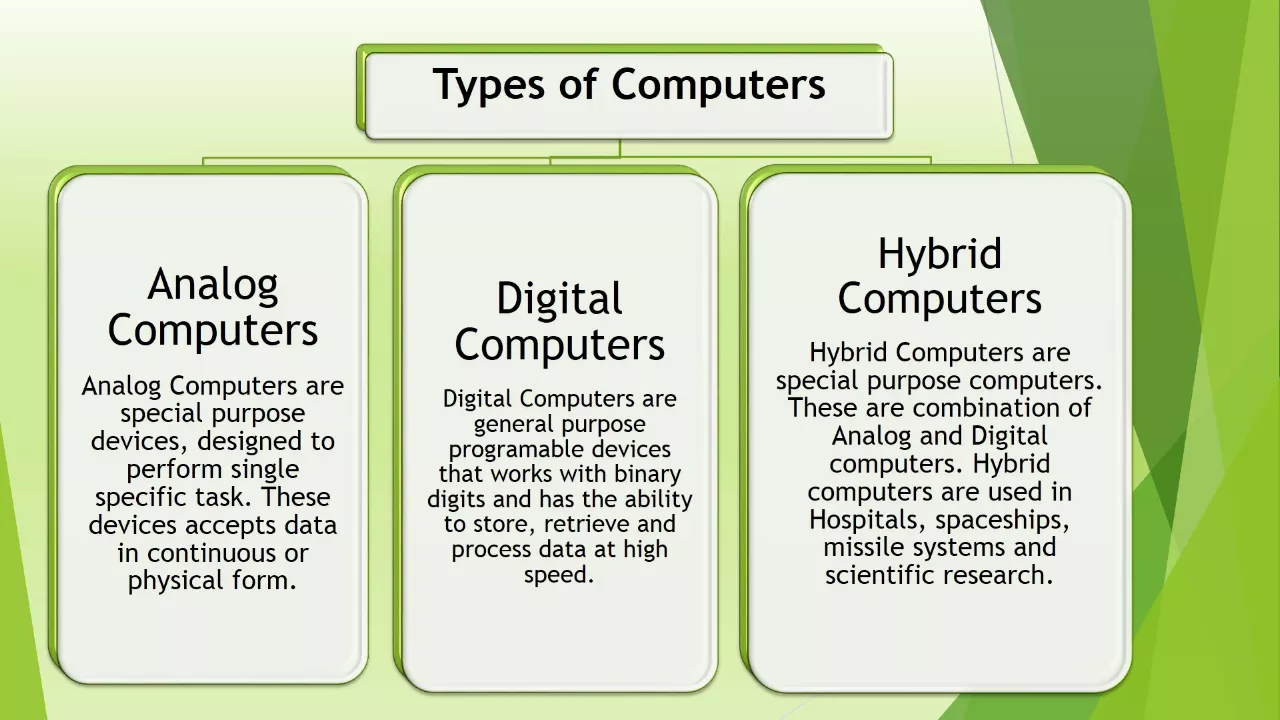 Types of Computers

Analog Computers

Analog Computers are special purpose devices, designed to perform single specific task. These devices accepts data in continuous or physical form.

Digital Computers

Digital Computers are general purpose programable devices that works with binary digits and has the ability to store, retrieve and process data at high speed.

Hybrid Computers

Hybrid Computers are special purpose computers. These are combination of Analog and Digital computers. Hybrid computers are used in Hospitals, spaceships, missile systems and scientific research.